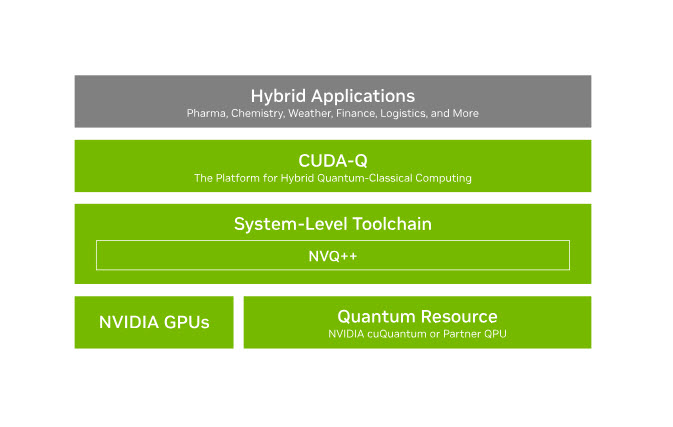 Hybrid Applications
Pharma, Chemistry, Weather, Finance, Logistics, and More

CUDA-Q
The Platform for Hybrid Quantum-Classical Computing

System-Level Toolchain

NVQ++

NVIDIA GPUs

Quantum Resource
NVIDIA cuQuantum or Partner QPU